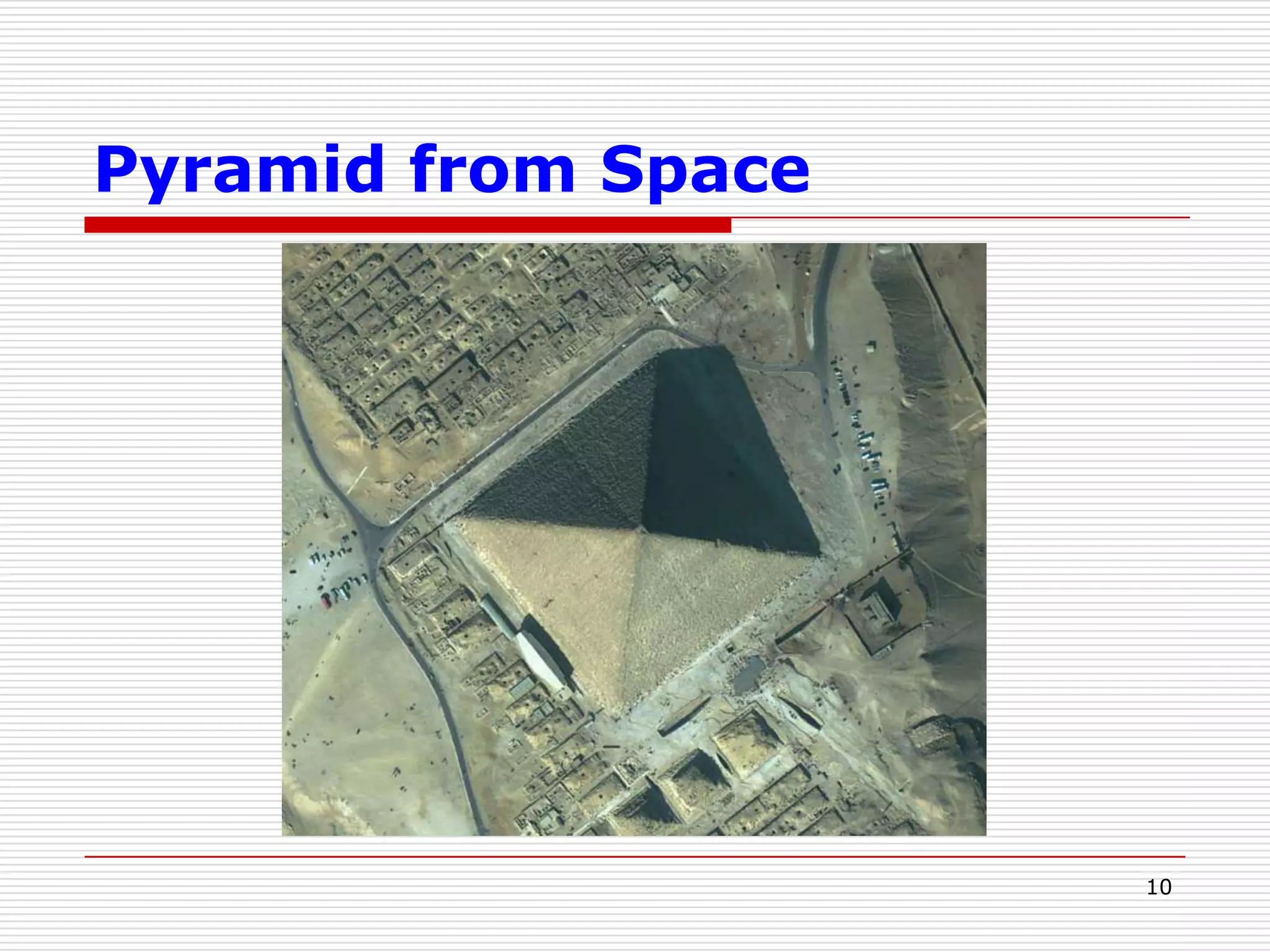 Pyramid from Space

10